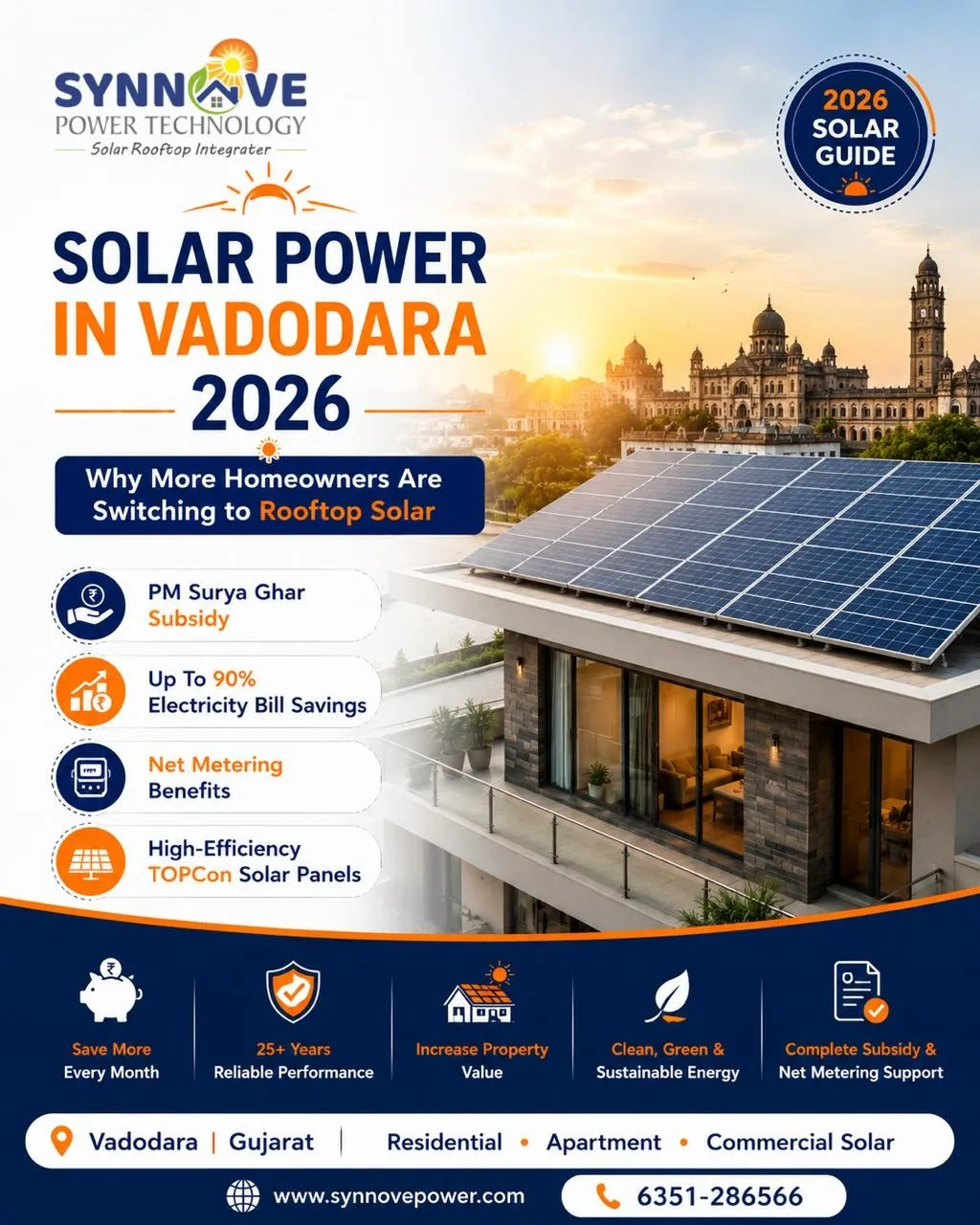 SYNNOVE
POWER TECHNOLOGY
Solar Rooftop Integrater

2026 SOLAR GUIDE

SOLAR POWER IN VADODARA 2026

Why More Homeowners Are Switching to Rooftop Solar

PM Surya Ghar Subsidy

Up To 90% Electricity Bill Savings

Net Metering Benefits

High-Efficiency TOPCon Solar Panels

Save More Every Month

25+ Years Reliable Performance

Increase Property Value

Clean, Green & Sustainable Energy

Complete Subsidy & Net Metering Support

Vadodara | Gujarat | Residential • Apartment • Commercial Solar

www.synnovepower.com

6351-286566